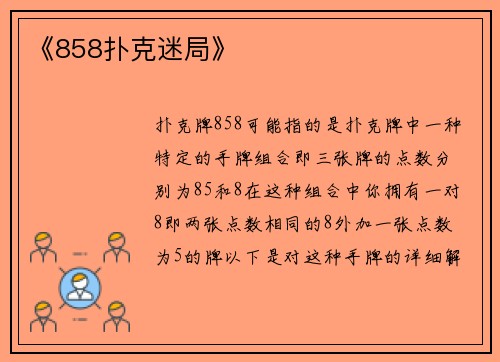 《858扑克迷局》

扑克牌858可能指的是扑克牌中一种特定的手牌组合即三张牌的点数分别为85和8在这种组合中你拥有一对8即两张点数相同的8外加一张点数为5的牌以下是对这种手牌的详细解